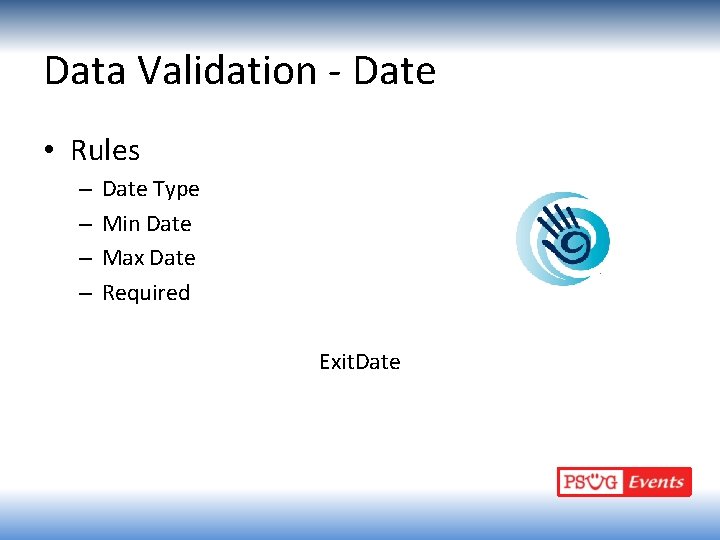 Data Validation - Date

• Rules
– Date Type
– Min Date
– Max Date
– Required

ExitDate

PSUG Events